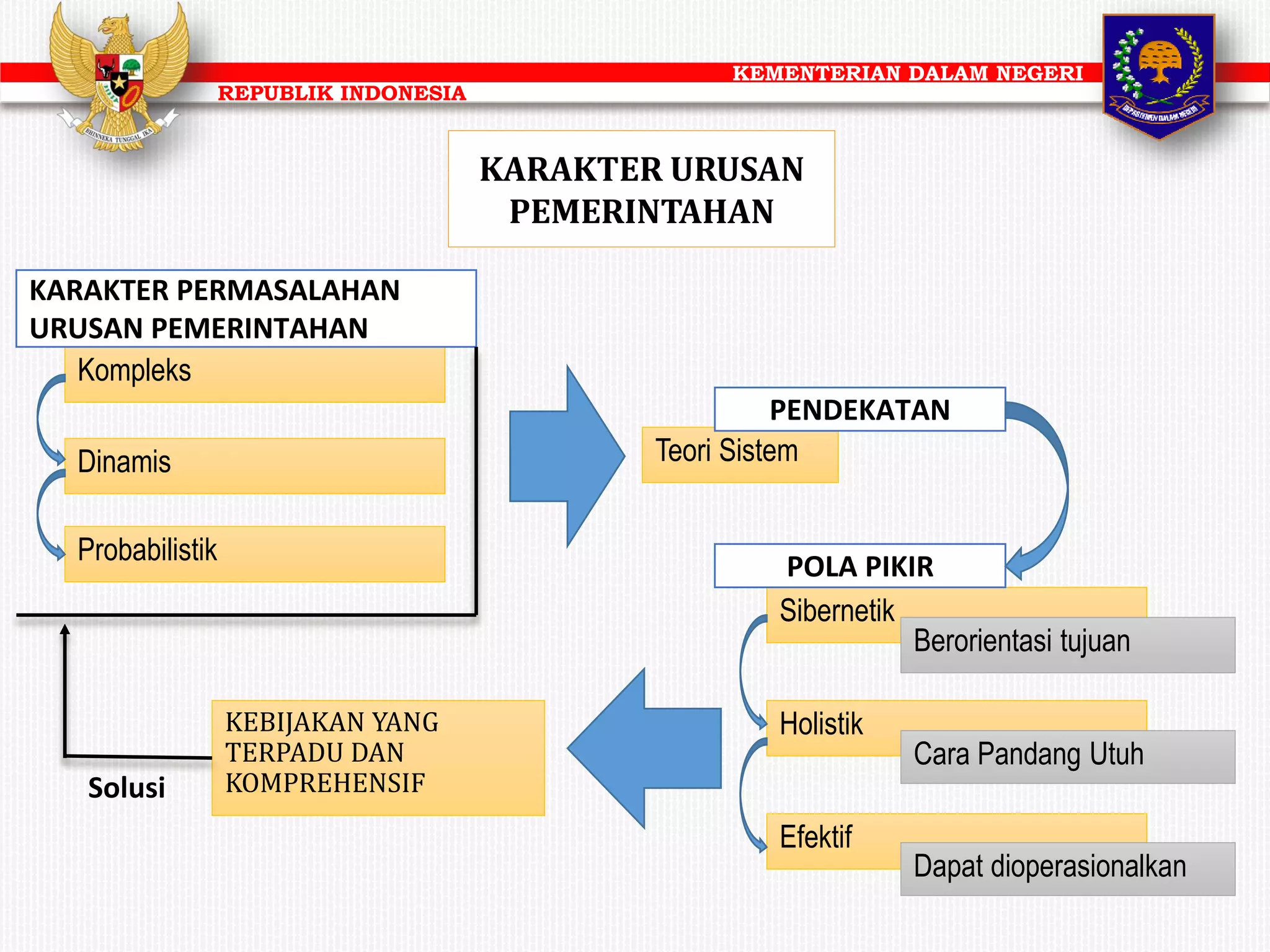 BHINNEKA TUNGGAL IKA

REPUBLIK INDONESIA

KEMENTERIAN DALAM NEGERI

DEPARTEMEN DALAM NEGERI

KARAKTER URUSAN PEMERINTAHAN

KARAKTER PERMASALAHAN URUSAN PEMERINTAHAN

Kompleks

Dinamis

Probabilistik

PENDEKATAN

Teori Sistem

POLA PIKIR

Sibernetik

Berorientasi tujuan

Holistik

Cara Pandang Utuh

Efektif

Dapat dioperasionalkan

KEBIJAKAN YANG TERPADU DAN KOMPREHENSIF

Solusi